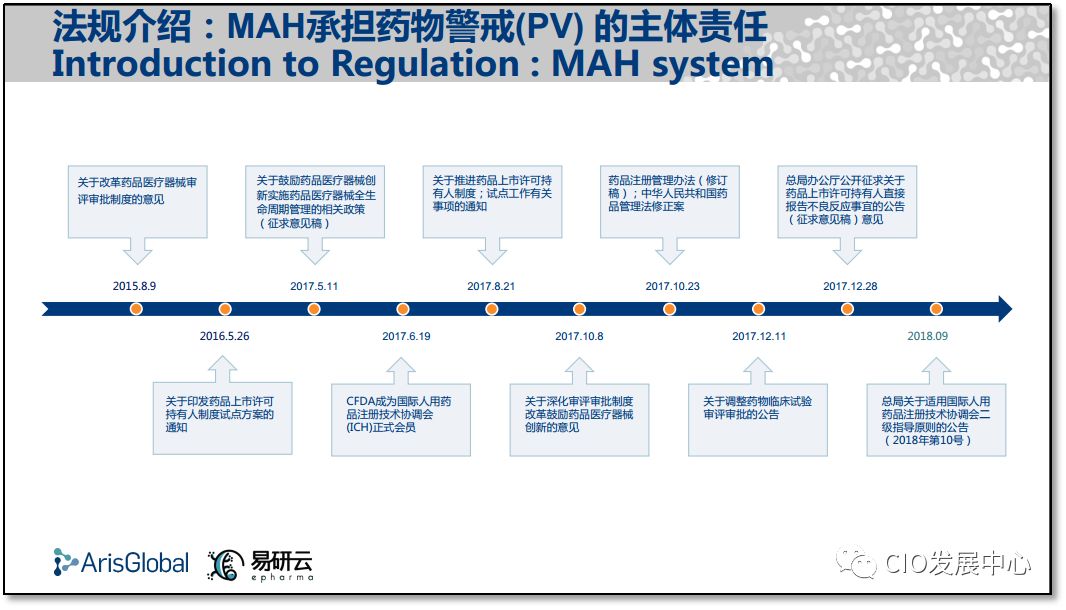 法规介绍：MAH承担药物警戒(PV) 的主体责任
Introduction to Regulation : MAH system

关于改革药品医疗器械审评审批制度的意见

2015.8.9

关于鼓励药品医疗器械创新实施药品医疗器械全生命周期管理的相关政策（征求意见稿）

2017.5.11

关于推进药品上市许可持有人制度；试点工作有关事项的通知

2017.8.21

药品注册管理办法（修订稿）；中华人民共和国药品管理法修正案

2017.10.23

总局办公厅公开征求关于药品上市许可持有人直接报告不良反应事宜的公告（征求意见稿）意见

2017.12.28

2016.5.26

关于印发药品上市许可持有人制度试点方案的通知

2017.6.19

CFDA成为国际人用药品注册技术协调会(ICH)正式会员

2017.10.8

关于深化审评审批制度改革鼓励药品医疗器械创新的意见

2017.12.11

关于调整药物临床试验审评审批的公告

2018.09

总局关于适用国际人用药品注册技术协调会二级指导原则的公告（2018年第10号）

ArisGlobal 易研云 epharma

CIO发展中心